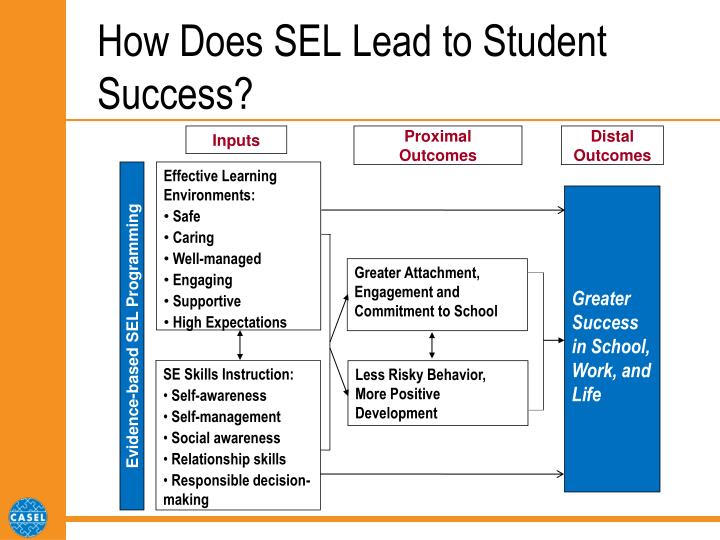 How Does SEL Lead to Student Success?

Inputs

Proximal Outcomes

Distal Outcomes

Evidence-based SEL Programming

Effective Learning Environments:
• Safe
• Caring
• Well-managed
• Engaging
• Supportive
• High Expectations

SE Skills Instruction:
• Self-awareness
• Self-management
• Social awareness
• Relationship skills
• Responsible decision-making

Greater Attachment, Engagement and Commitment to School

Less Risky Behavior, More Positive Development

Greater Success in School, Work, and Life

CASEL